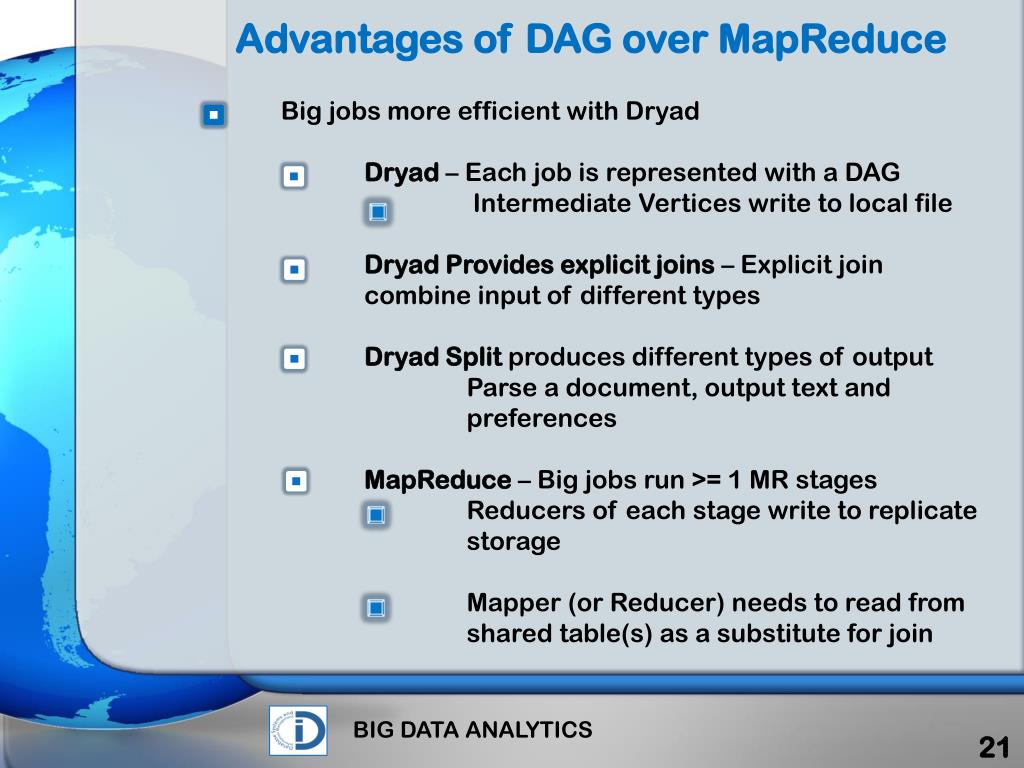 Advantages of DAG over MapReduce

Big jobs more efficient with Dryad

Dryad – Each job is represented with a DAG

Intermediate Vertices write to local file

Dryad Provides explicit joins – Explicit join combine input of different types

Dryad Split produces different types of output

Parse a document, output text and preferences

MapReduce – Big jobs run >= 1 MR stages

Reducers of each stage write to replicate storage

Mapper (or Reducer) needs to read from shared table(s) as a substitute for join

BIG DATA ANALYTICS

21